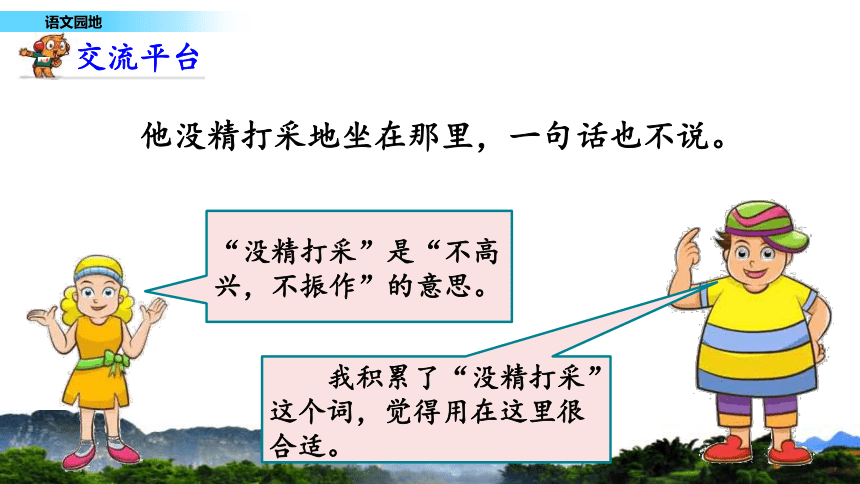 语文园地

交流平台

他没精打采地坐在那里，一句话也不说。

“没精打采”是“不高兴，不振作”的意思。

我积累了“没精打采”这个词，觉得用在这里很合适。